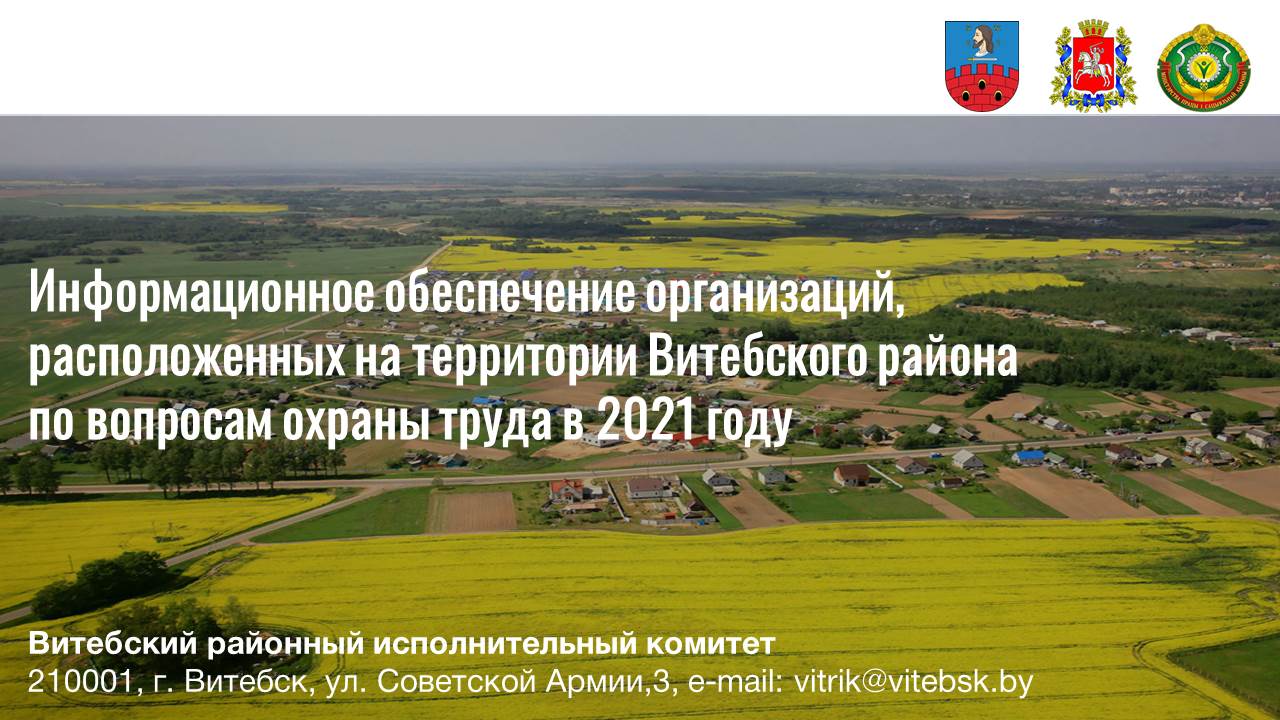 Информационное обеспечение организаций, расположенных на территории Витебского района по вопросам охраны труда в 2021 году

Витебский районный исполнительный комитет
210001, г. Витебск, ул. Советской Армии,3, e-mail: vitrik@vitebsk.by